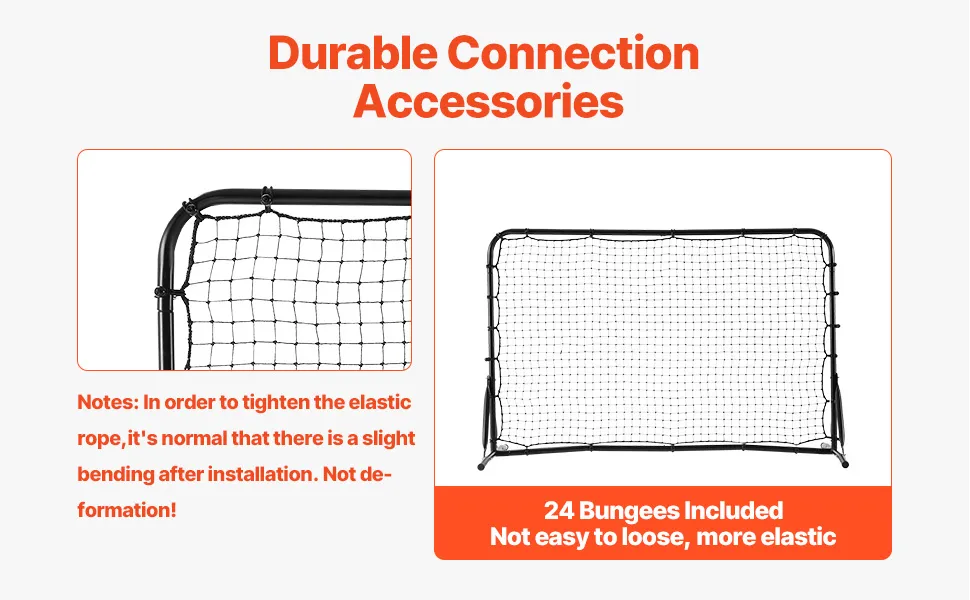 Durable Connection Accessories

Notes: In order to tighten the elastic rope,it's normal that there is a slight bending after installation. Not deformation!

24 Bungees Included
Not easy to loose, more elastic